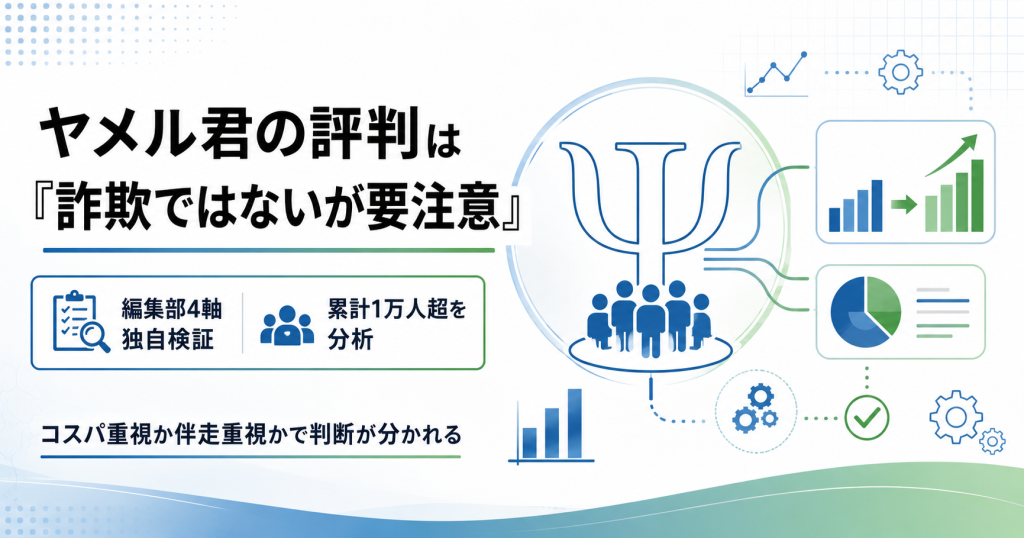 ヤメル君の評判は
『詐欺ではないが要注意』

編集部4軸
独自検証

累計1万人超を
分析

コスパ重視か伴走重視かで判断が分かれる